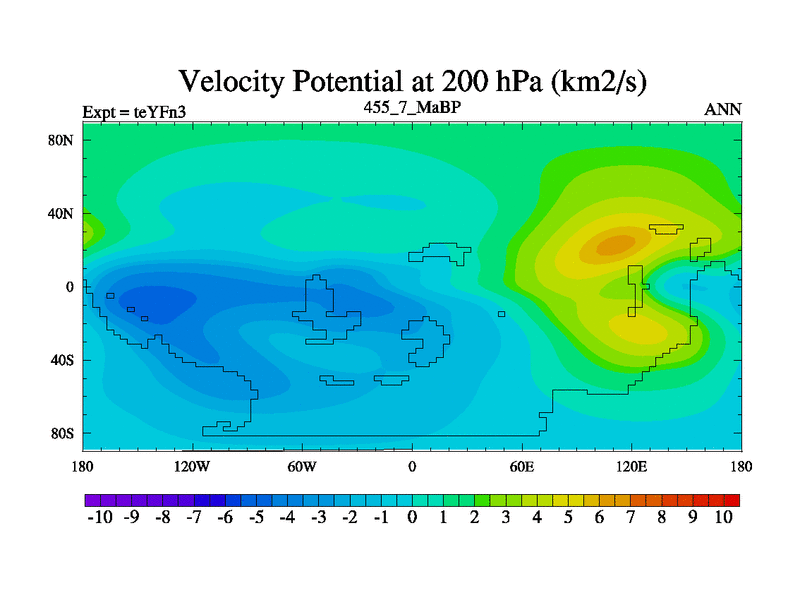 Velocity Potential at 200 hPa (km2/s)

Expt = teYFn3
455_7_MaBP
ANN

80N
40N
0
40S
80S

180
120W
60W
0
60E
120E
180

-10 -9 -8 -7 -6 -5 -4 -3 -2 -1 0 1 2 3 4 5 6 7 8 9 10